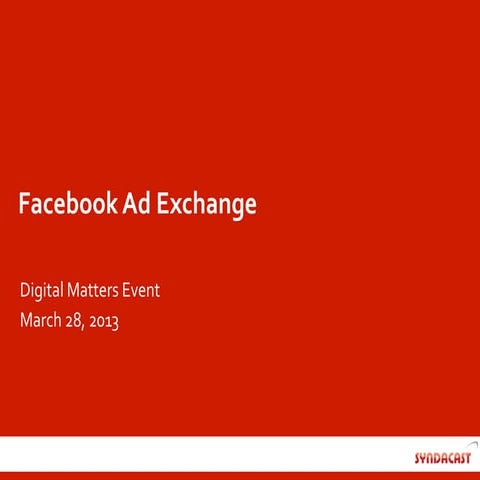 Facebook Ad Exchange

Digital Matters Event
March 28, 2013

SYNDACAST